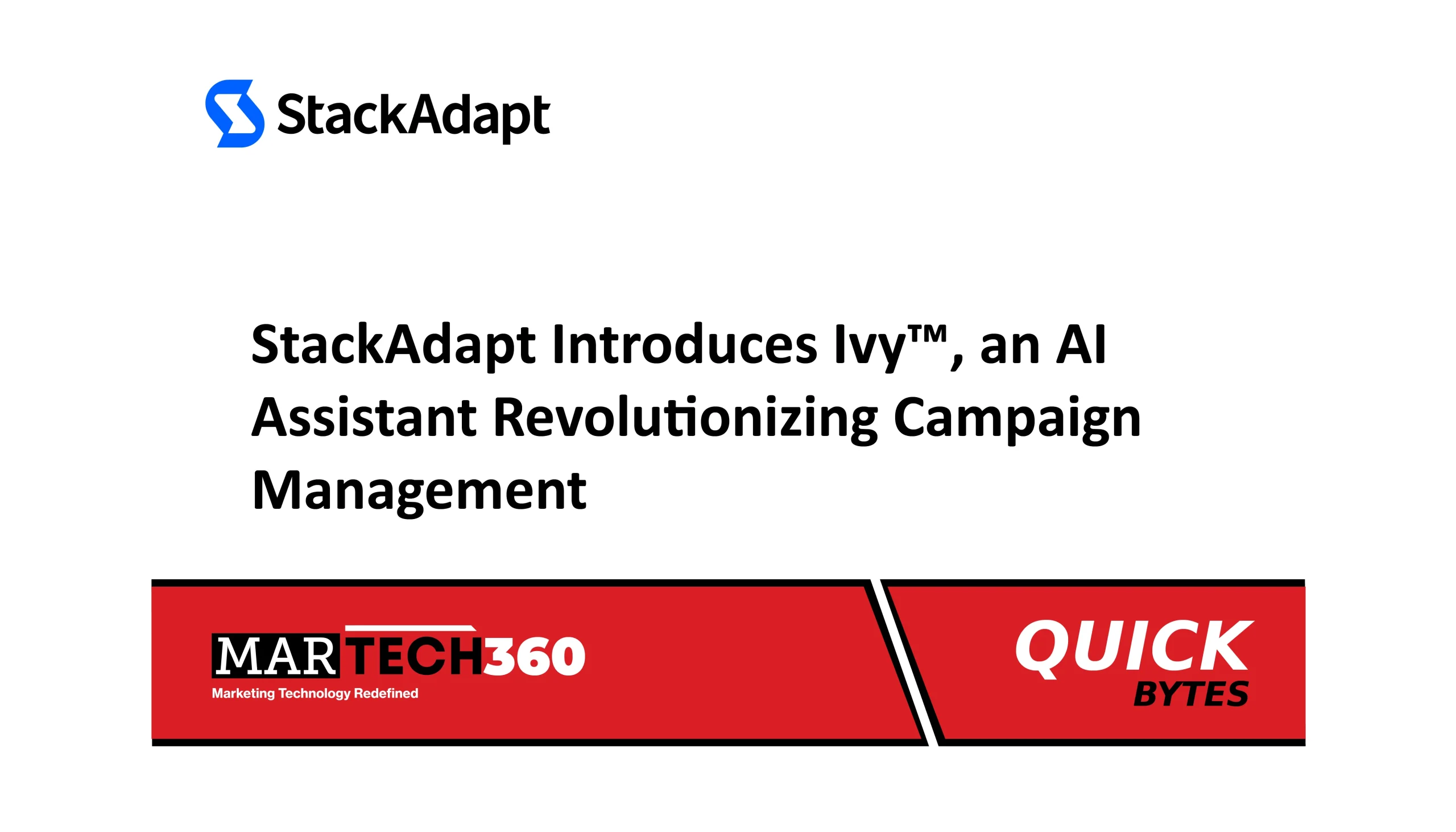 StackAdapt

StackAdapt Introduces Ivy™, an AI Assistant Revolutionizing Campaign Management

MARTECH360
Marketing Technology Redefined

QUICK
BYTES